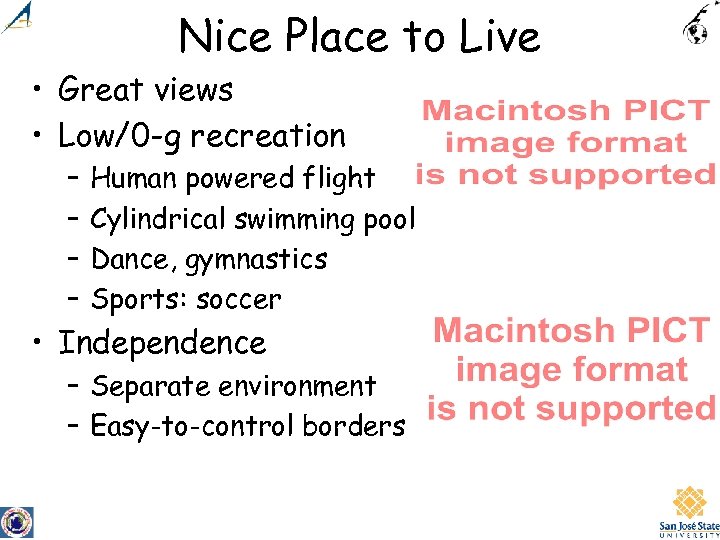 Nice Place to Live

• Great views
• Low/0-g recreation
  – Human powered flight
  – Cylindrical swimming pool
  – Dance, gymnastics
  – Sports: soccer
• Independence
  – Separate environment
  – Easy-to-control borders

Macintosh PICT image format is not supported

Macintosh PICT image format is not supported

San José State UNIVERSITY